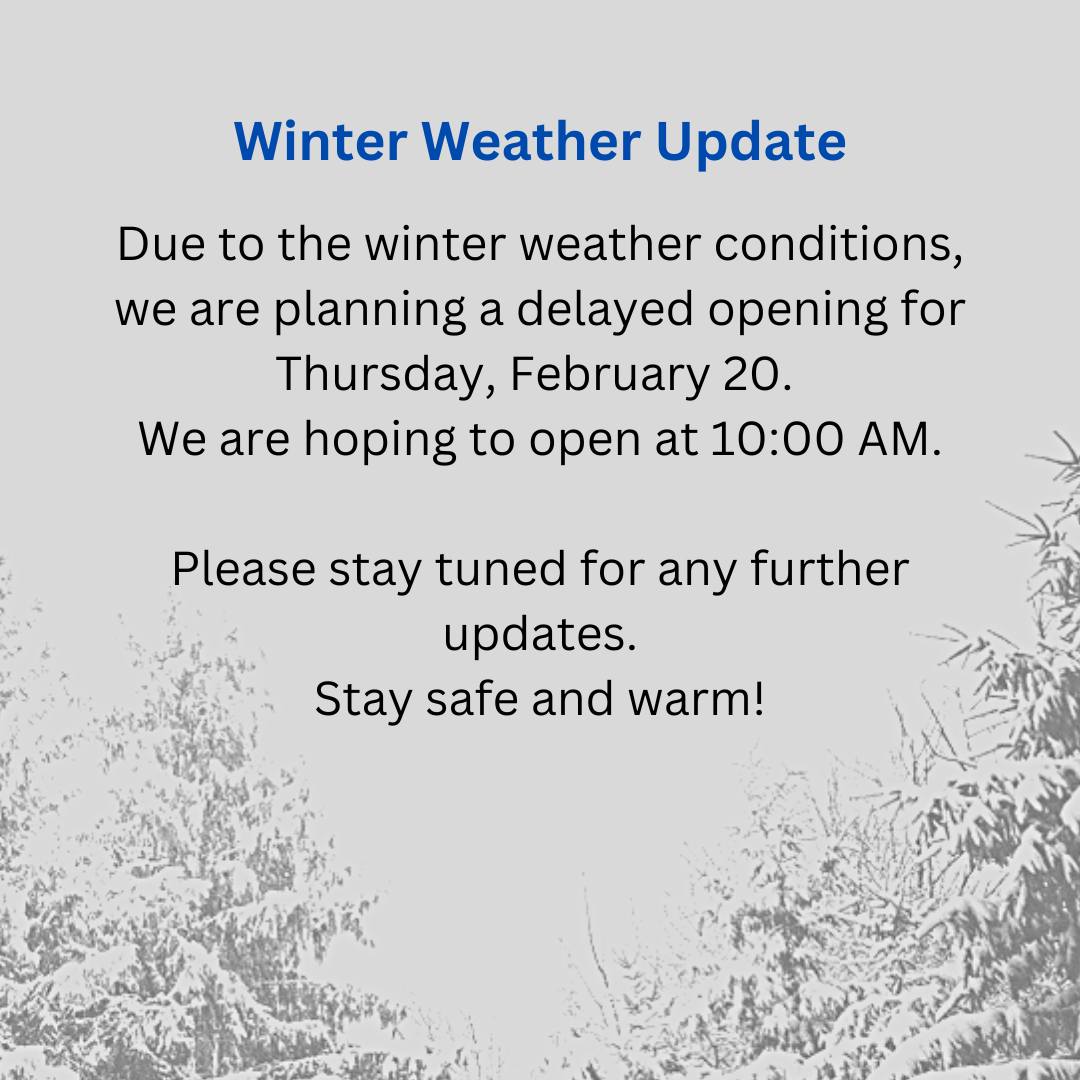 Winter Weather Update

Due to the winter weather conditions, we are planning a delayed opening for Thursday, February 20.
We are hoping to open at 10:00 AM.

Please stay tuned for any further updates.
Stay safe and warm!